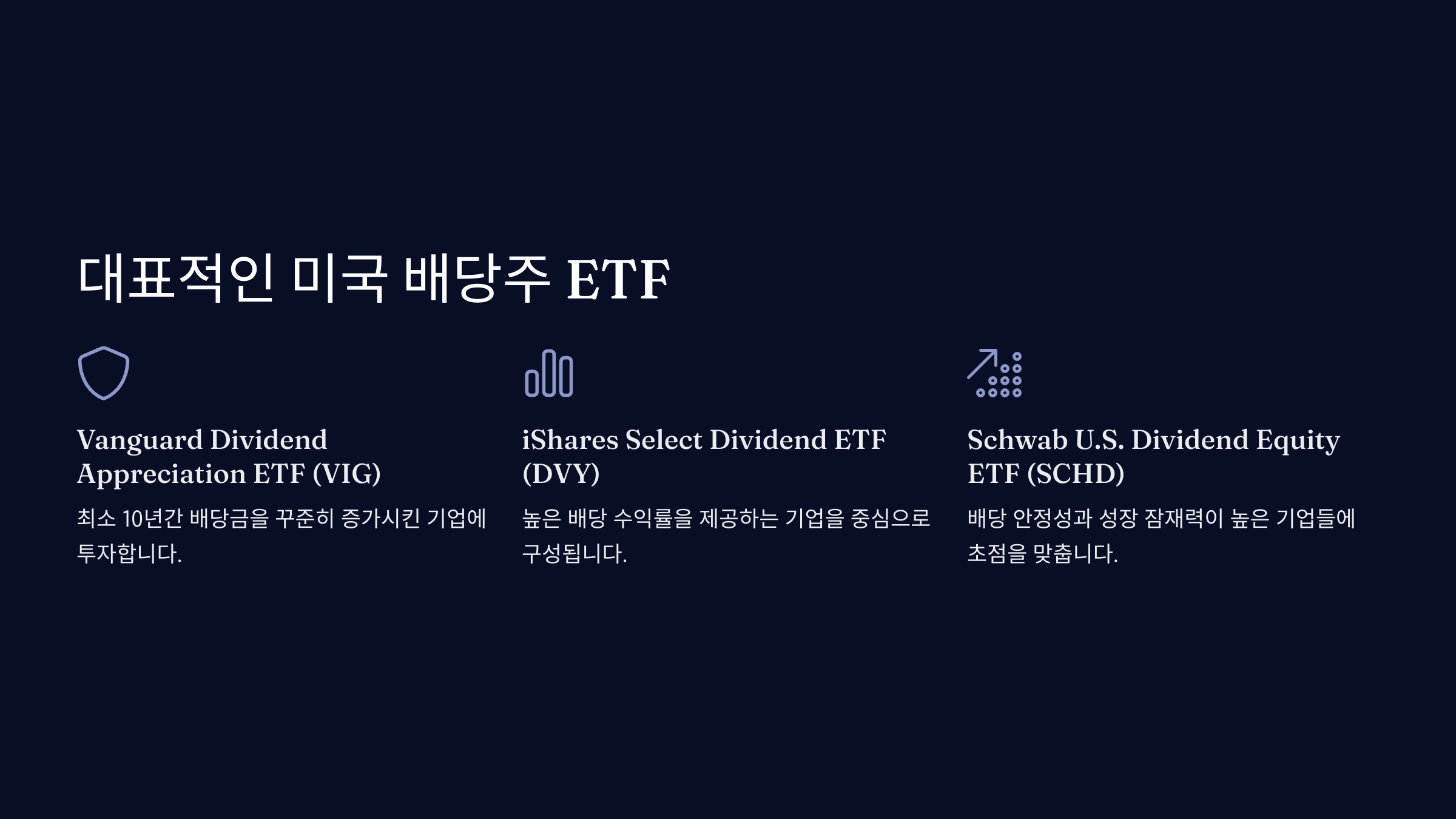 대표적인 미국 배당주 ETF

Vanguard Dividend Appreciation ETF (VIG)

최소 10년간 배당금을 꾸준히 증가시킨 기업에 투자합니다.

iShares Select Dividend ETF (DVY)

높은 배당 수익률을 제공하는 기업을 중심으로 구성됩니다.

Schwab U.S. Dividend Equity ETF (SCHD)

배당 안정성과 성장 잠재력이 높은 기업들에 초점을 맞춥니다.